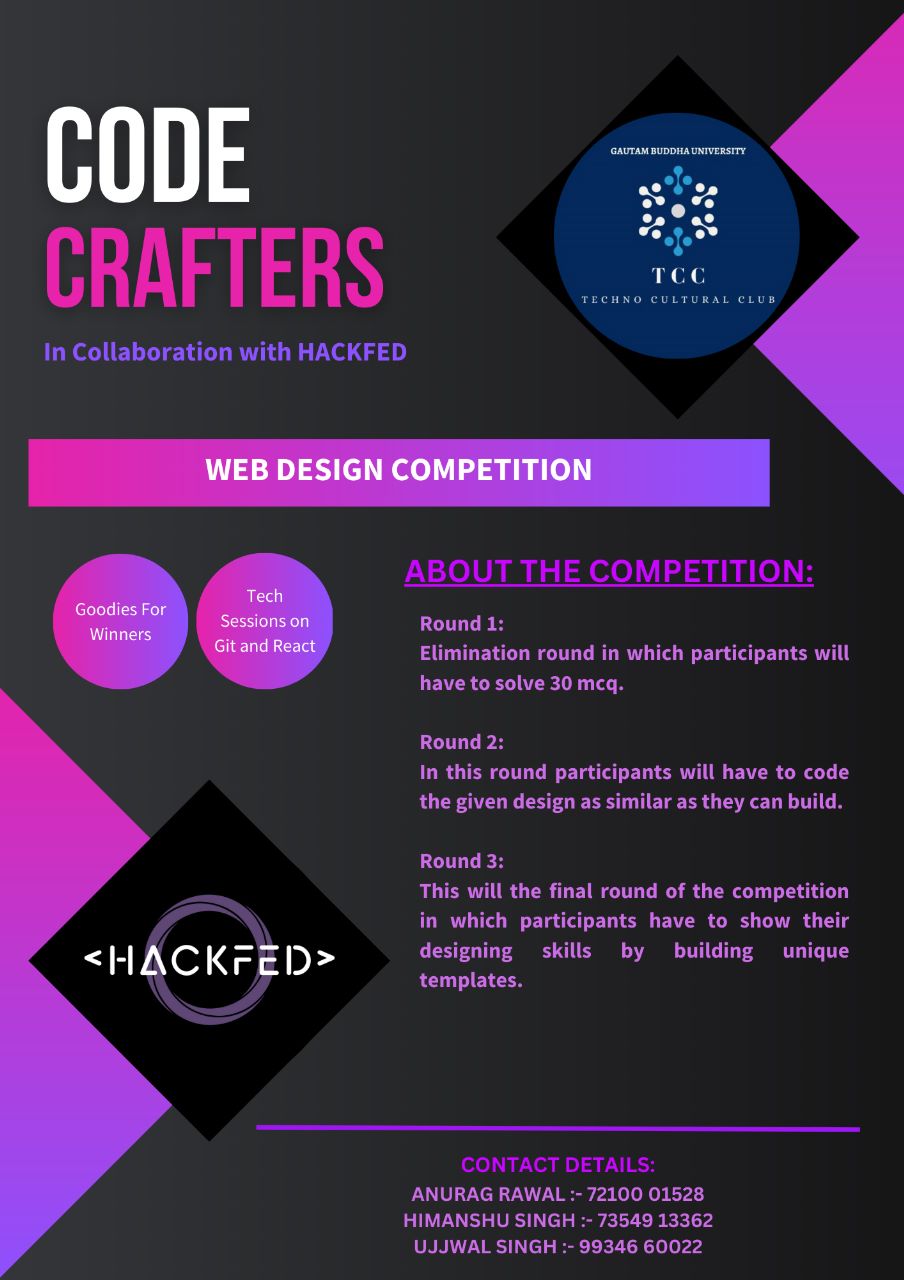 CODE
CRAFTERS

In Collaboration with HACKFED

GAUTAM BUDDHA UNIVERSITY

TCC
TECHNO CULTURAL CLUB

WEB DESIGN COMPETITION

Goodies For Winners

Tech Sessions on Git and React

ABOUT THE COMPETITION:

Round 1:
Elimination round in which participants will have to solve 30 mcq.

Round 2:
In this round participants will have to code the given design as similar as they can build.

Round 3:
This will the final round of the competition in which participants have to show their designing skills by building unique templates.

<HACKFED>

CONTACT DETAILS:
ANURAG RAWAL :- 72100 01528
HIMANSHU SINGH :- 73549 13362
UJJWAL SINGH :- 99346 60022